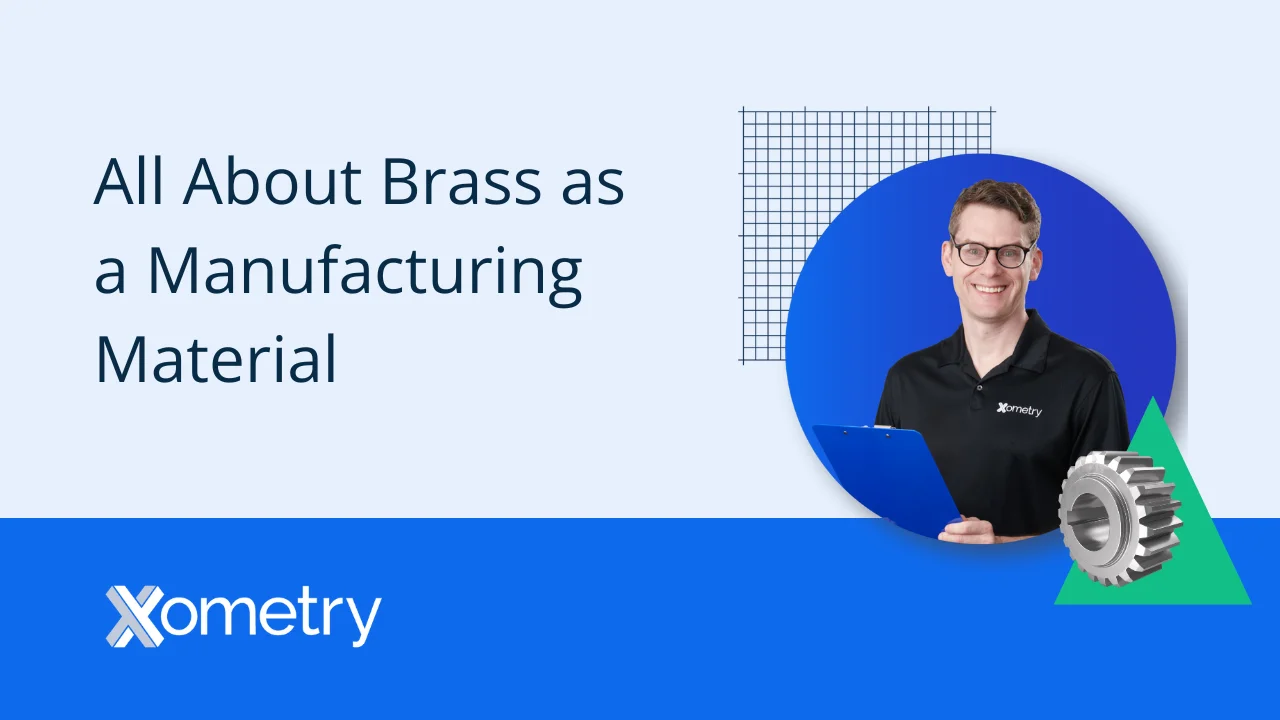 All About Brass as a Manufacturing Material

Xometry

Xometry